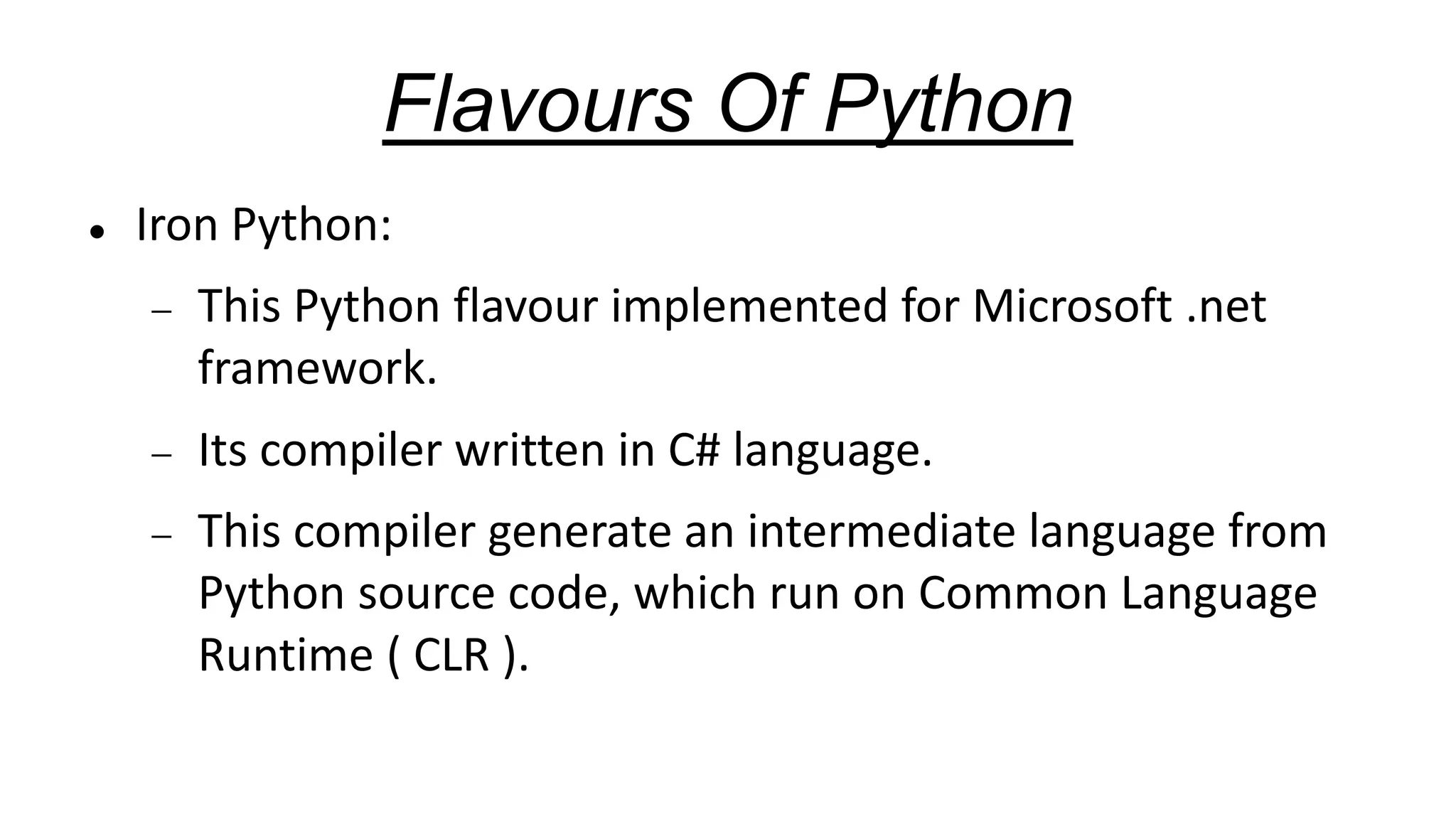 Flavours Of Python

• Iron Python:

– This Python flavour implemented for Microsoft .net framework.

– Its compiler written in C# language.

– This compiler generate an intermediate language from Python source code, which run on Common Language Runtime ( CLR ).